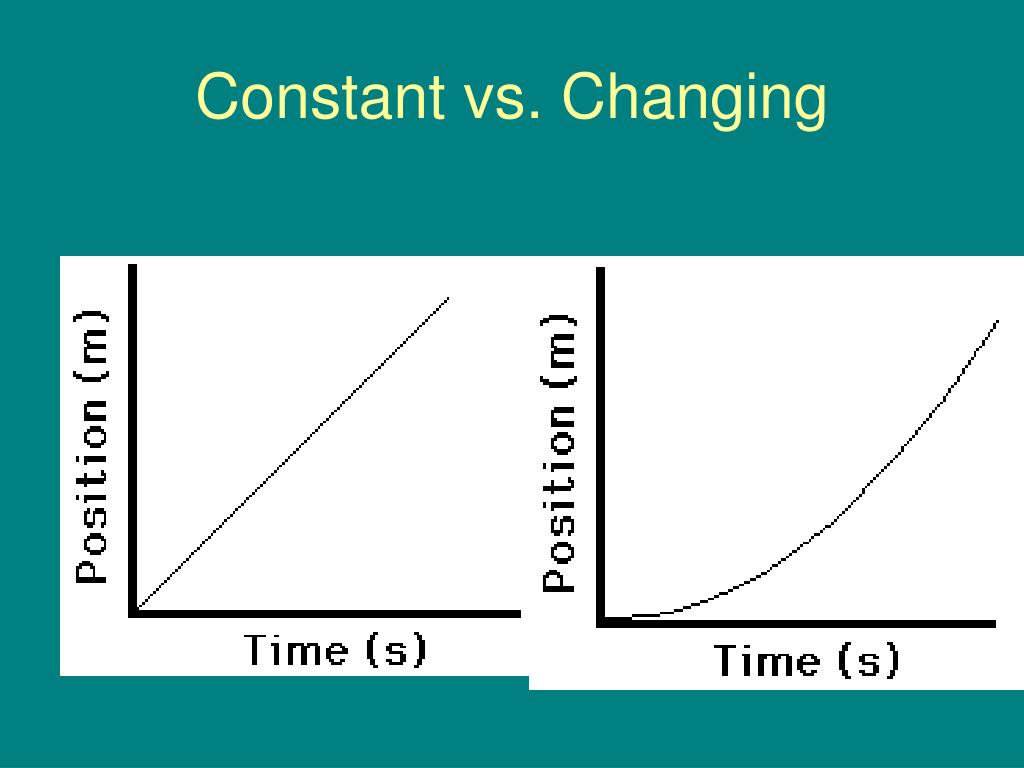 Constant vs. Changing

Position (m)

Time (s)

Position (m)

Time (s)